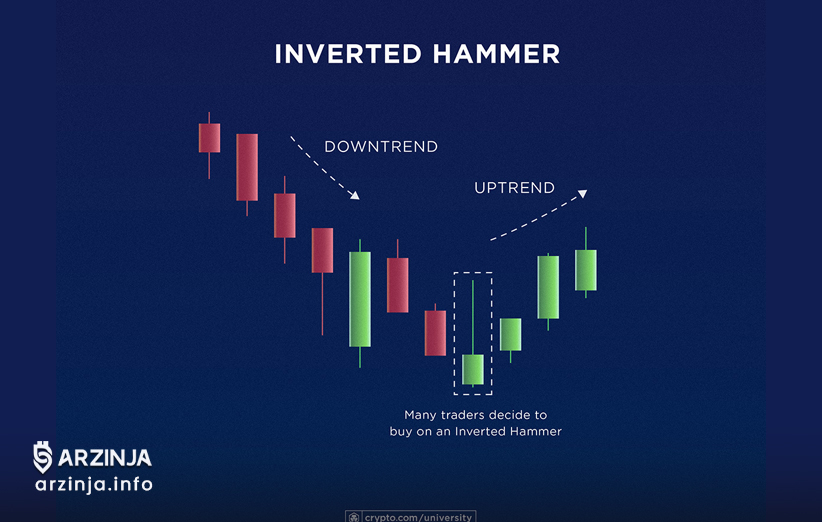 INVERTED HAMMER

DOWNTREND

UPTREND

Many traders decide to buy on an Inverted Hammer

ARZINJA
arzinja.info

crypto.com/university